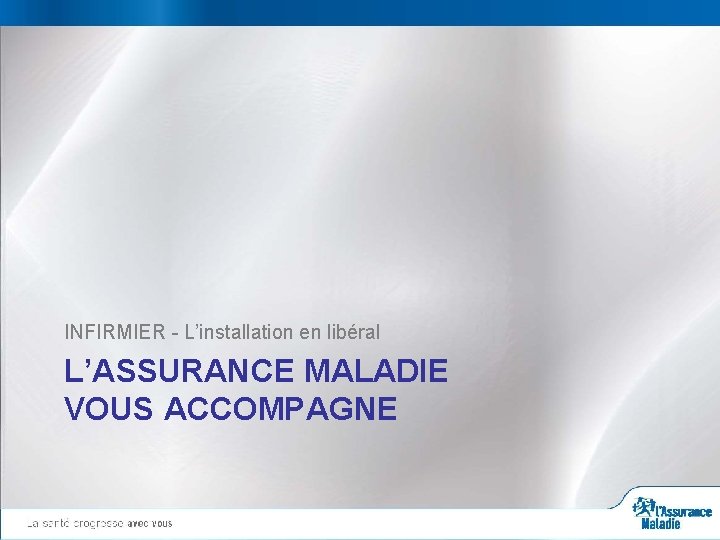 INFIRMIER - L'installation en libéral

L'ASSURANCE MALADIE VOUS ACCOMPAGNE

La santé progresse avec vous

l'Assurance Maladie